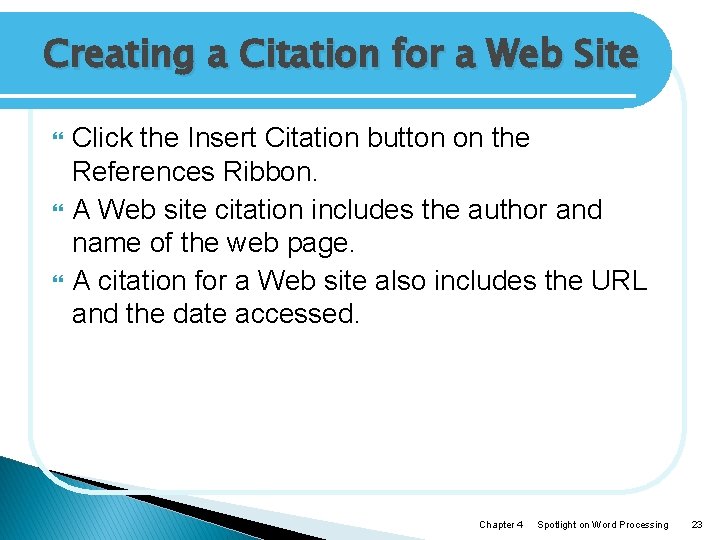 Creating a Citation for a Web Site

- Click the Insert Citation button on the References Ribbon.
- A Web site citation includes the author and name of the web page.
- A citation for a Web site also includes the URL and the date accessed.

Chapter 4 Spotlight on Word Processing 23